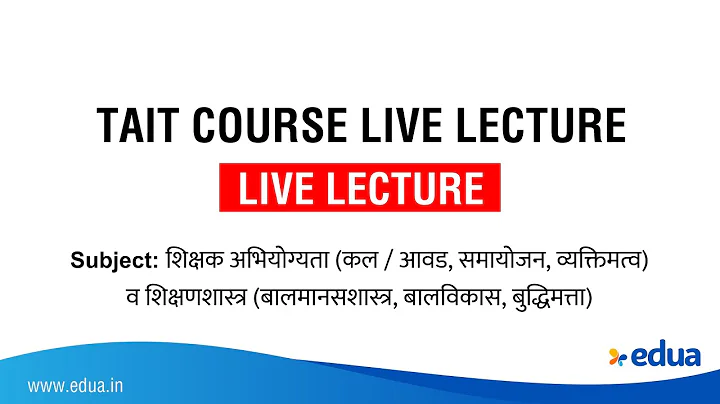 TAIT COURSE LIVE LECTURE

LIVE LECTURE

Subject: शिक्षक अभियोग्यता (कल / आवड, समायोजन, व्यक्तिमत्व) व शिक्षणशास्त्र (बालमानसशास्त्र, बालविकास, बुद्धिमत्ता)

edua

www.edua.in